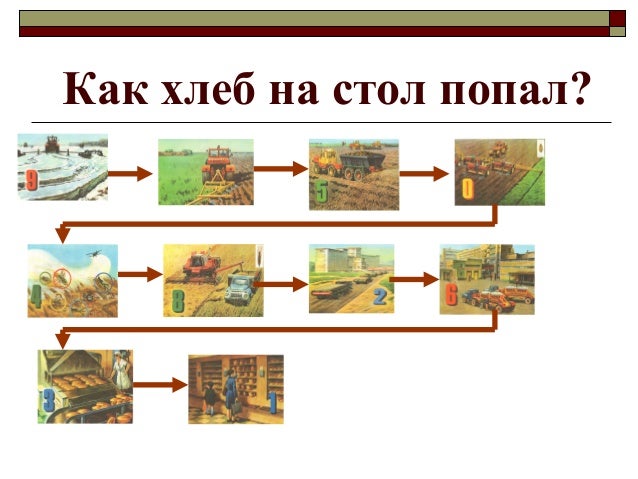 Как хлеб на стол попал?

9

5

0

4

8

2

6

3

1